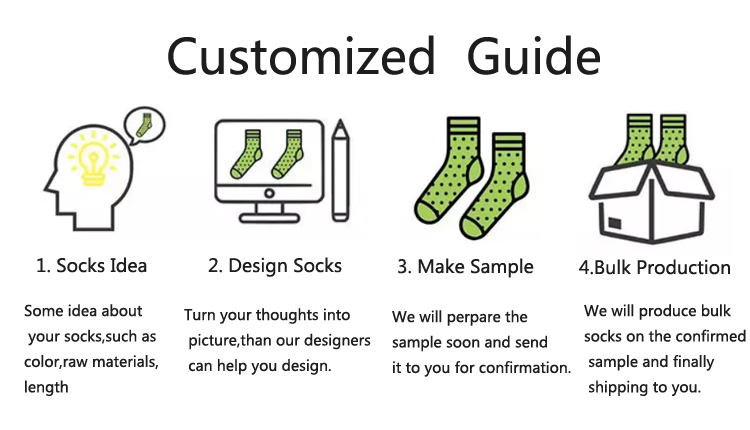 Customized Guide

1. Socks Idea

Some idea about your socks,such as color,raw materials, length

2. Design Socks

Turn your thoughts into picture,than our designers can help you design.

3. Make Sample

We will perpare the sample soon and send it to you for confirmation.

4.Bulk Production

We will produce bulk socks on the confirmed sample and finally shipping to you.